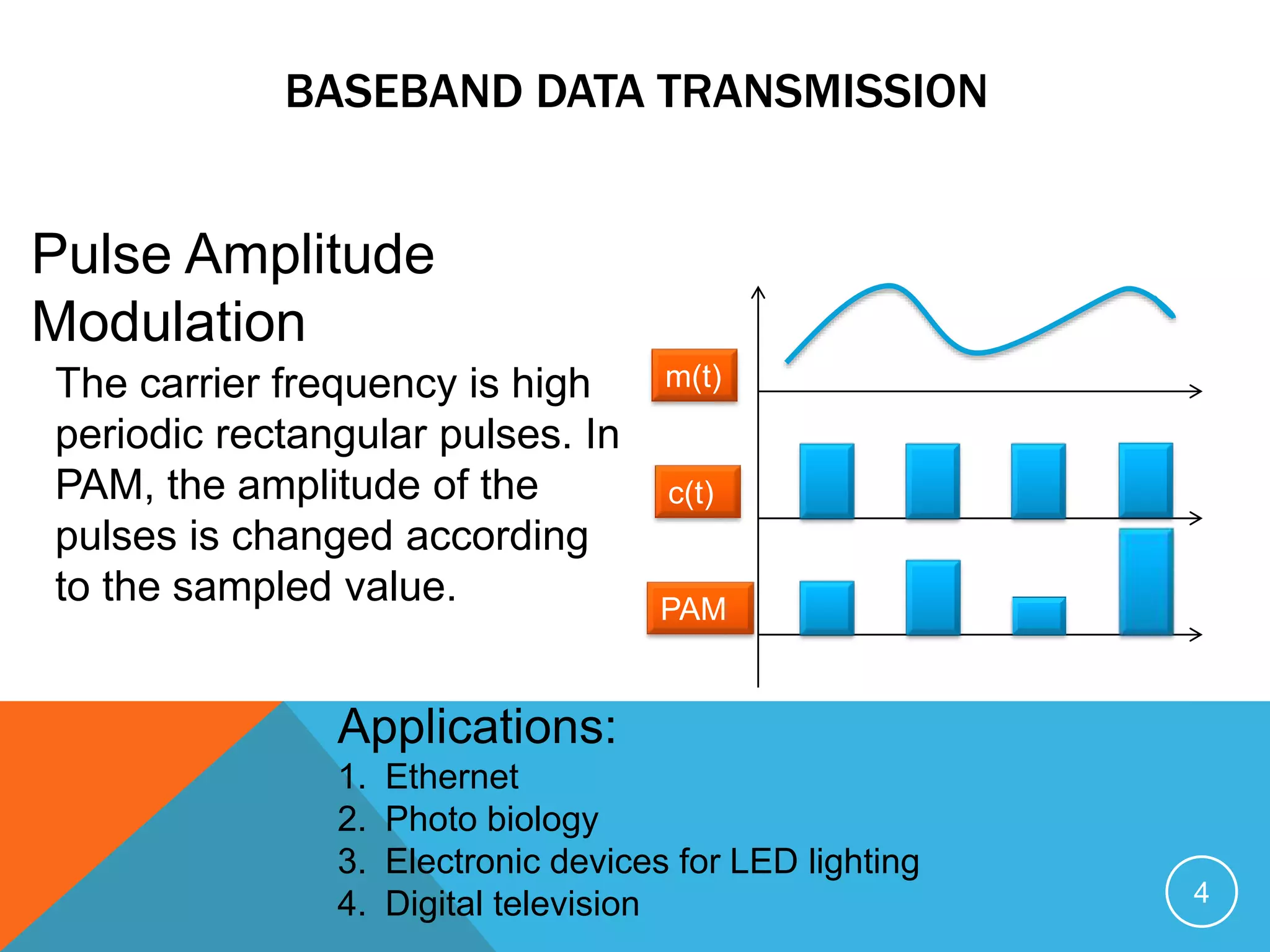 BASEBAND DATA TRANSMISSION

Pulse Amplitude Modulation

The carrier frequency is high periodic rectangular pulses. In PAM, the amplitude of the pulses is changed according to the sampled value.

m(t)

c(t)

PAM

Applications:
1. Ethernet
2. Photo biology
3. Electronic devices for LED lighting
4. Digital television

4